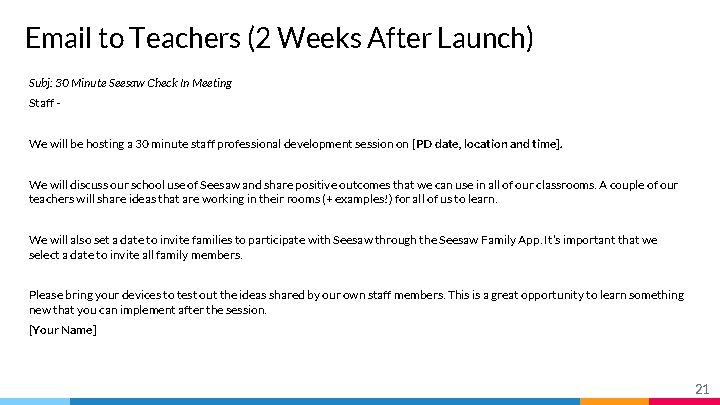 Email to Teachers (2 Weeks After Launch)

Subj: 30 Minute Seesaw Check In Meeting

Staff -

We will be hosting a 30 minute staff professional development session on [PD date, location and time].

We will discuss our school use of Seesaw and share positive outcomes that we can use in all of our classrooms. A couple of our teachers will share ideas that are working in their rooms (+ examples!) for all of us to learn.

We will also set a date to invite families to participate with Seesaw through the Seesaw Family App. It's important that we select a date to invite all family members.

Please bring your devices to test out the ideas shared by our own staff members. This is a great opportunity to learn something new that you can implement after the session.

[Your Name]

21